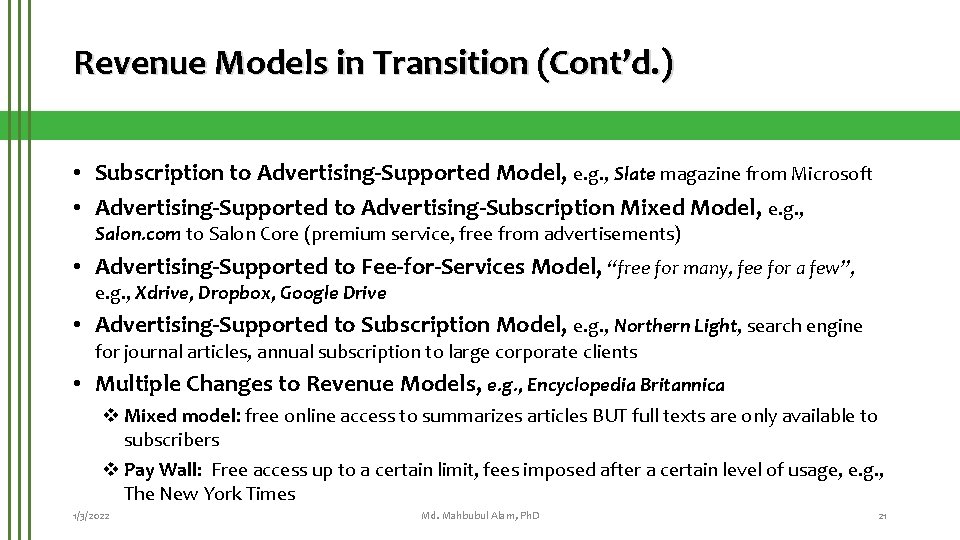 Revenue Models in Transition (Cont'd.)

• Subscription to Advertising-Supported Model, e.g., Slate magazine from Microsoft
• Advertising-Supported to Advertising-Subscription Mixed Model, e.g., Salon.com to Salon Core (premium service, free from advertisements)
• Advertising-Supported to Fee-for-Services Model, "free for many, fee for a few", e.g., Xdrive, Dropbox, Google Drive
• Advertising-Supported to Subscription Model, e.g., Northern Light, search engine for journal articles, annual subscription to large corporate clients
• Multiple Changes to Revenue Models, e.g., Encyclopedia Britannica
❖ Mixed model: free online access to summarizes articles BUT full texts are only available to subscribers
❖ Pay Wall: Free access up to a certain limit, fees imposed after a certain level of usage, e.g., The New York Times

1/3/2022 Md. Mahbubul Alam, PhD 21